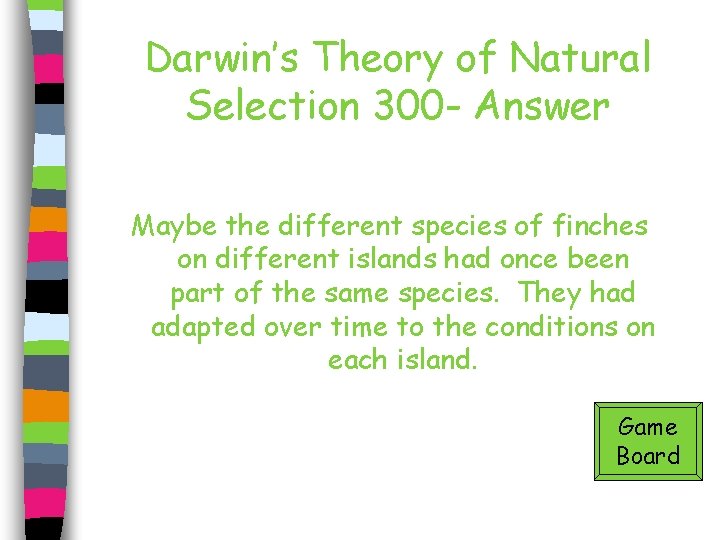 Darwin's Theory of Natural Selection 300- Answer

Maybe the different species of finches on different islands had once been part of the same species.  They had adapted over time to the conditions on each island.

Game Board